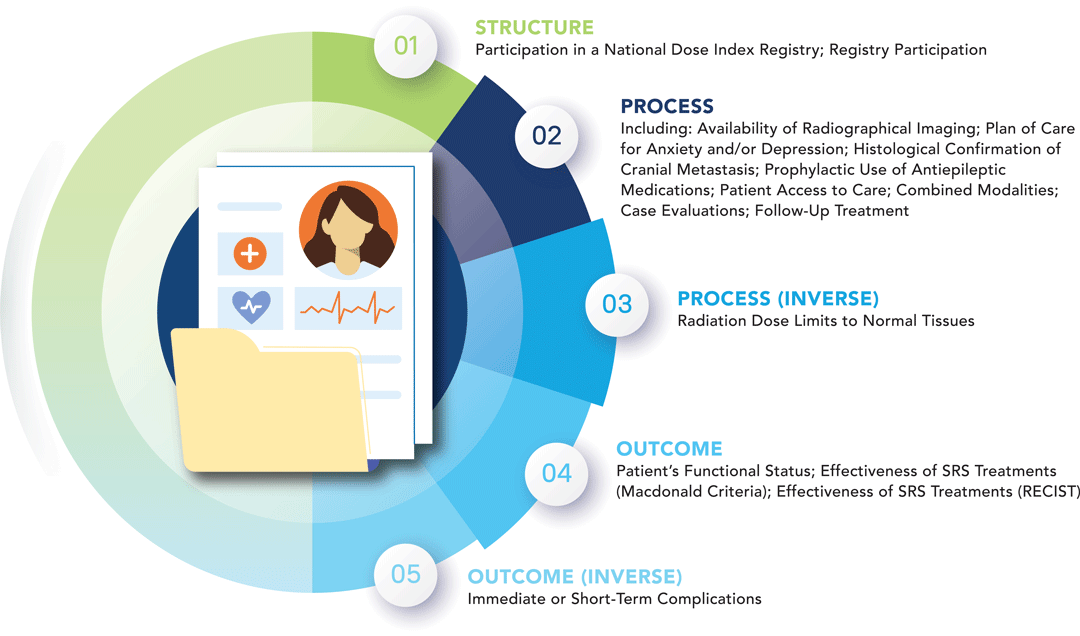 01
STRUCTURE
Participation in a National Dose Index Registry; Registry Participation

02
PROCESS
Including: Availability of Radiographical Imaging; Plan of Care for Anxiety and/or Depression; Histological Confirmation of Cranial Metastasis; Prophylactic Use of Antiepileptic Medications; Patient Access to Care; Combined Modalities; Case Evaluations; Follow-Up Treatment

03
PROCESS (INVERSE)
Radiation Dose Limits to Normal Tissues

04
OUTCOME
Patient's Functional Status; Effectiveness of SRS Treatments (Macdonald Criteria); Effectiveness of SRS Treatments (RECIST)

05
OUTCOME (INVERSE)
Immediate or Short-Term Complications